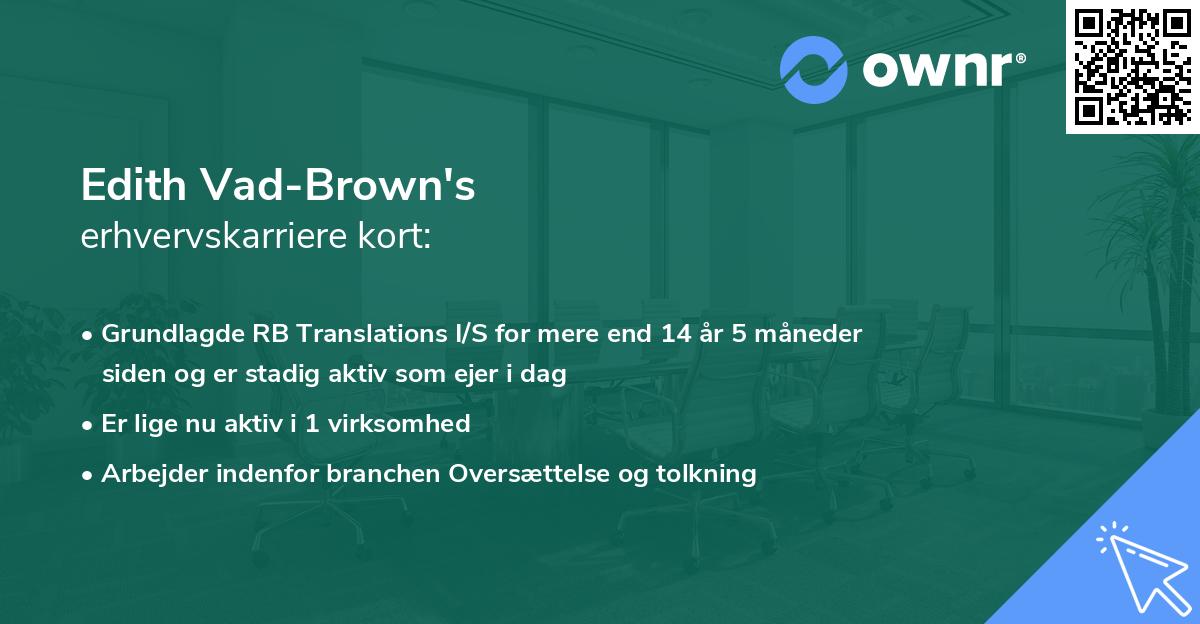 ownr®

Edith Vad-Brown's
erhvervskarriere kort:

• Grundlagde RB Translations I/S for mere end 14 år 5 måneder siden og er stadig aktiv som ejer i dag
• Er lige nu aktiv i 1 virksomhed
• Arbejder indenfor branchen Oversættelse og tolkning